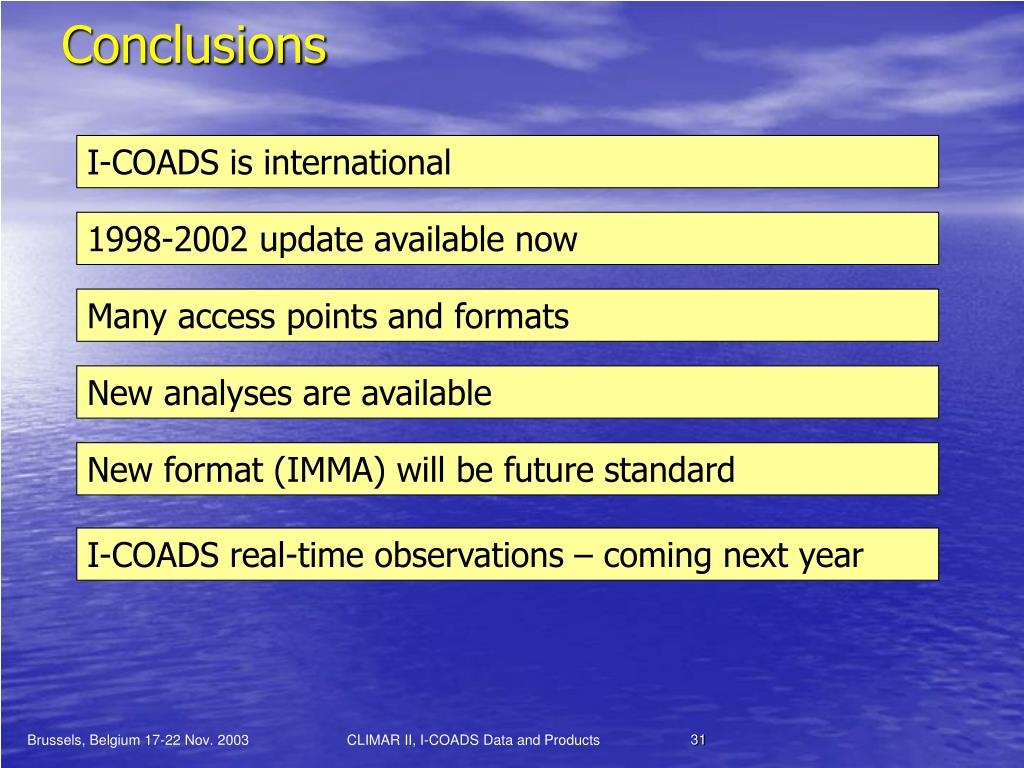 Conclusions

I-COADS is international

1998-2002 update available now

Many access points and formats

New analyses are available

New format (IMMA) will be future standard

I-COADS real-time observations – coming next year

Brussels, Belgium 17-22 Nov. 2003

CLIMAR II, I-COADS Data and Products

31